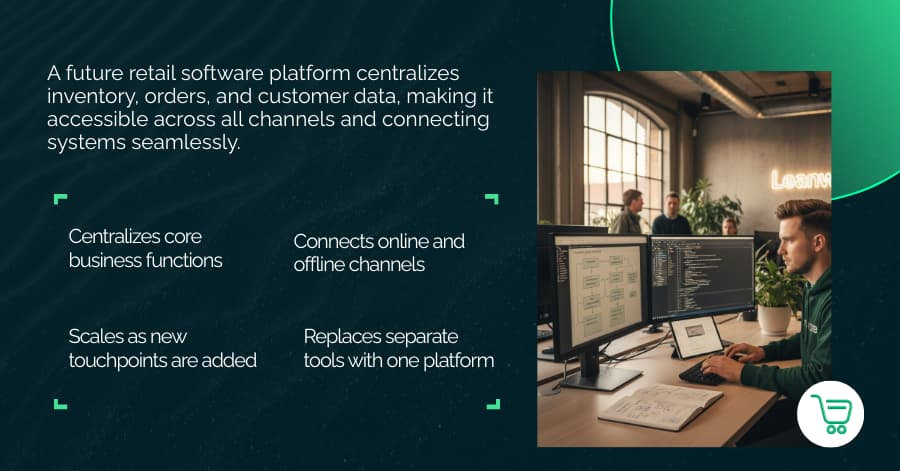 A future retail software platform centralizes inventory, orders, and customer data, making it accessible across all channels and connecting systems seamlessly.

Centralizes core business functions

Connects online and offline channels

Scales as new touchpoints are added

Replaces separate tools with one platform

Learn